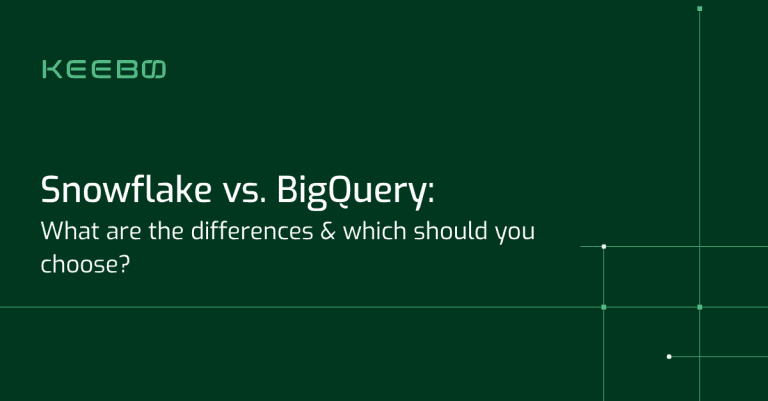 KEEBO

Snowflake vs. BigQuery:
What are the differences & which should you choose?